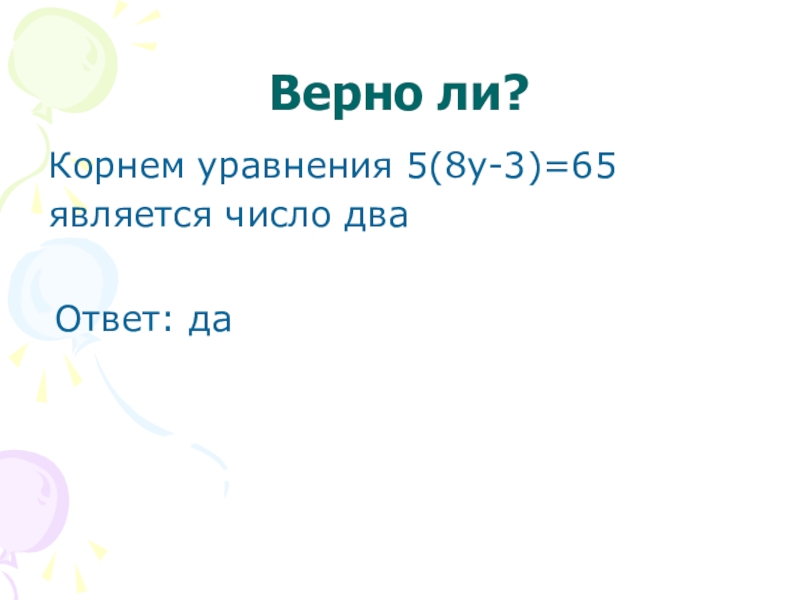 Верно ли?

Корнем уравнения $5(8y-3)=65$ является число два

Ответ: да